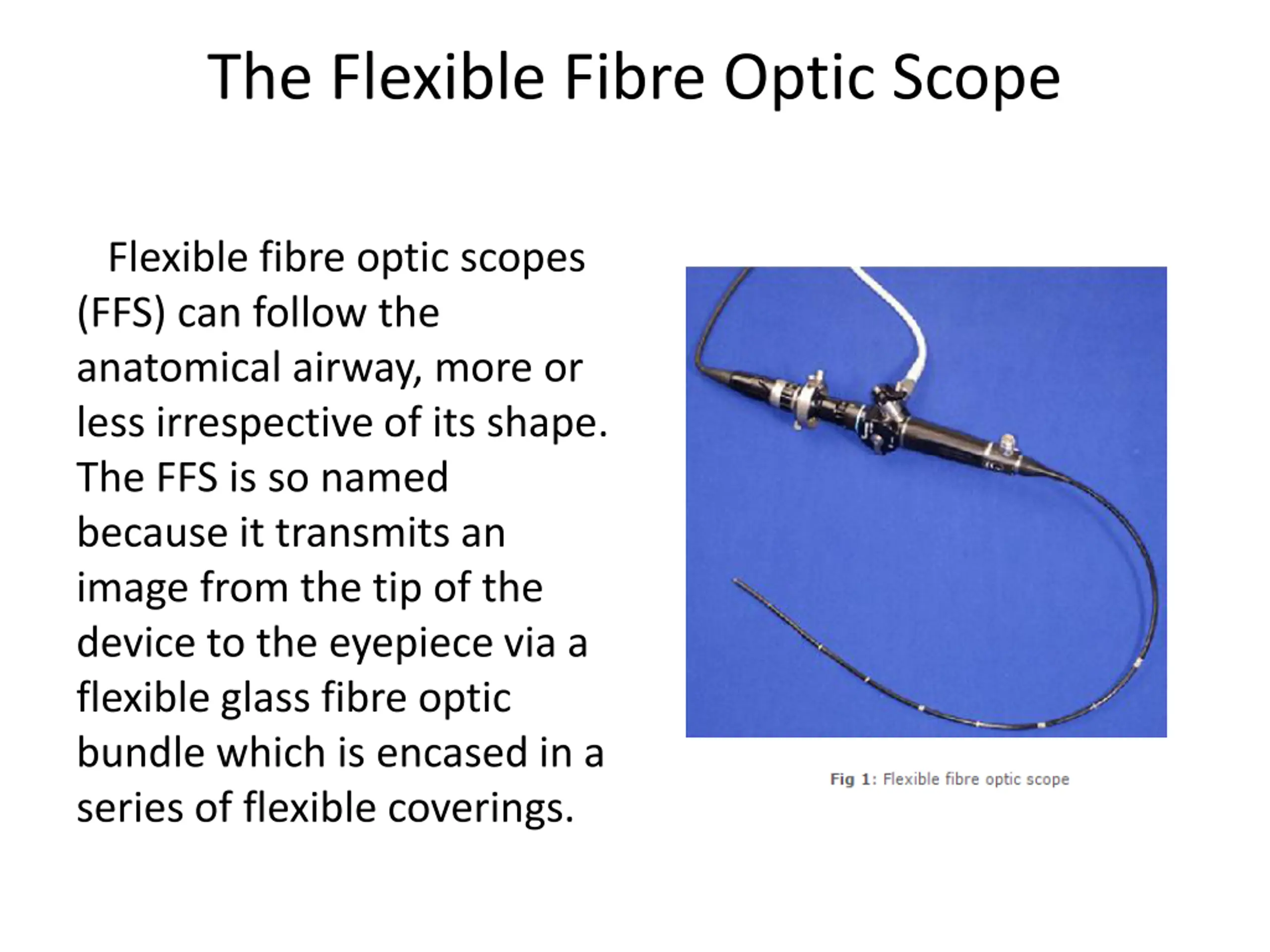 The Flexible Fibre Optic Scope

Flexible fibre optic scopes (FFS) can follow the anatomical airway, more or less irrespective of its shape. The FFS is so named because it transmits an image from the tip of the device to the eyepiece via a flexible glass fibre optic bundle which is encased in a series of flexible coverings.

Fig 1: Flexible fibre optic scope